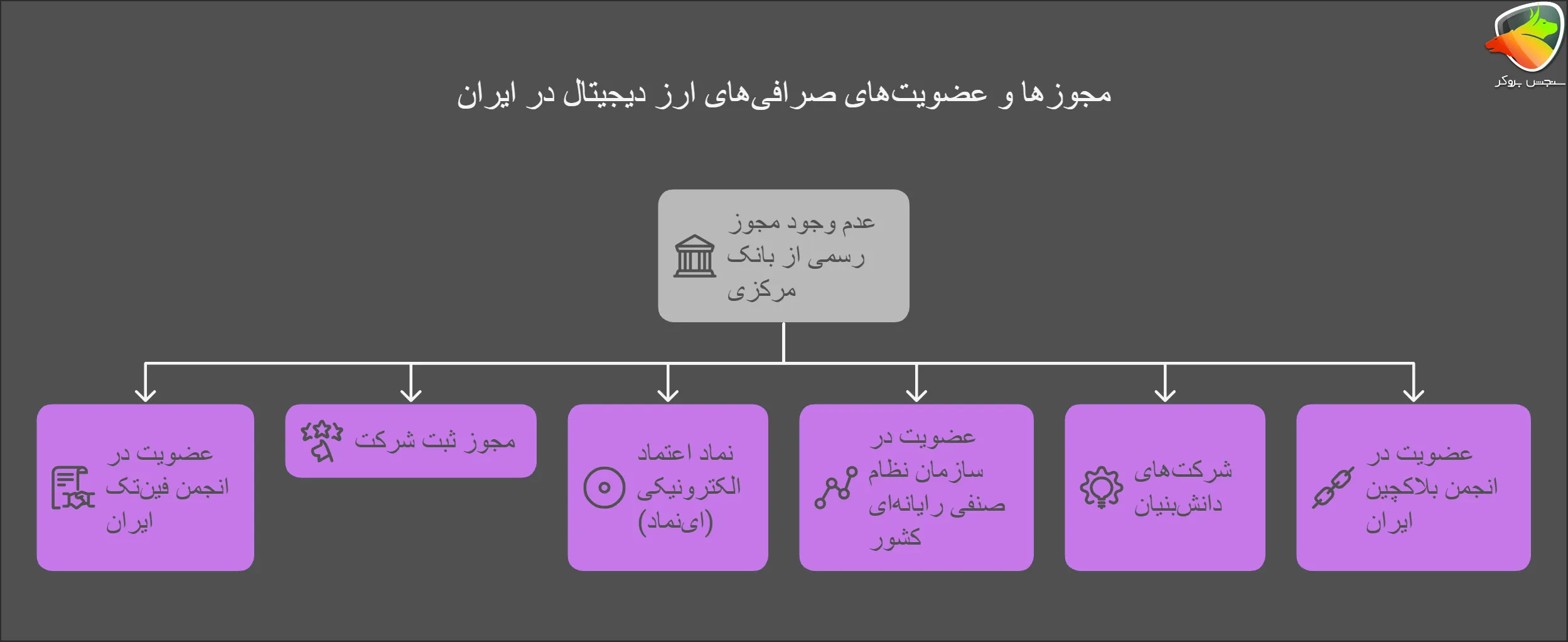 سنجش بروکر

مجوزها و عضویت‌های صرافی‌های ارز دیجیتال در ایران

عدم وجود مجوز رسمی از بانک مرکزی

عضویت در انجمن بلاکچین ایران

شرکت‌های دانش‌بنیان

عضویت در سازمان نظام صنفی رایانه‌ای کشور

نماد اعتماد الکترونیکی (ای‌نماد)

مجوز ثبت شرکت

عضویت در انجمن فین‌تک ایران